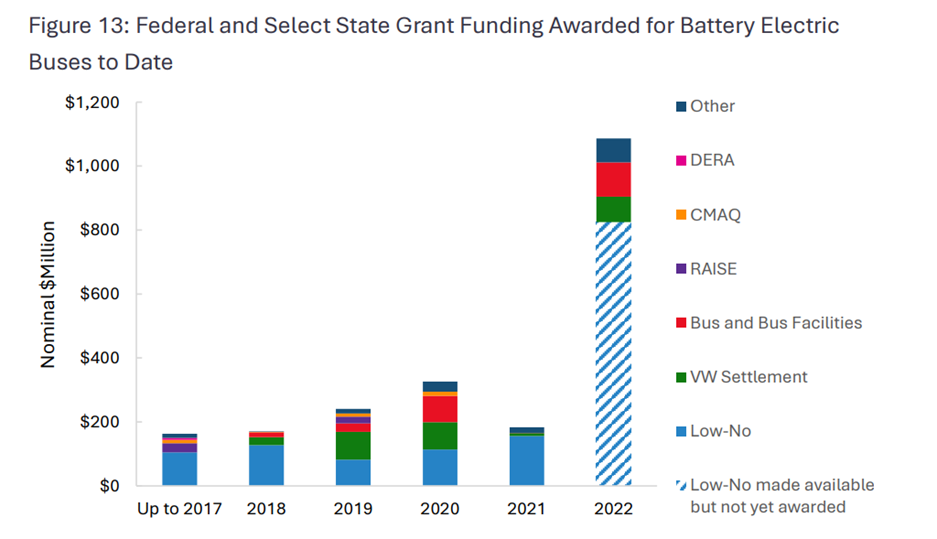 Figure 13: Federal and Select State Grant Funding Awarded for Battery Electric Buses to Date

Nominal $Million

$1,200
$1,000
$800
$600
$400
$200
$0

Up to 2017
2018
2019
2020
2021
2022

Other
DERA
CMAQ
RAISE
Bus and Bus Facilities
VW Settlement
Low-No
Low-No made available but not yet awarded